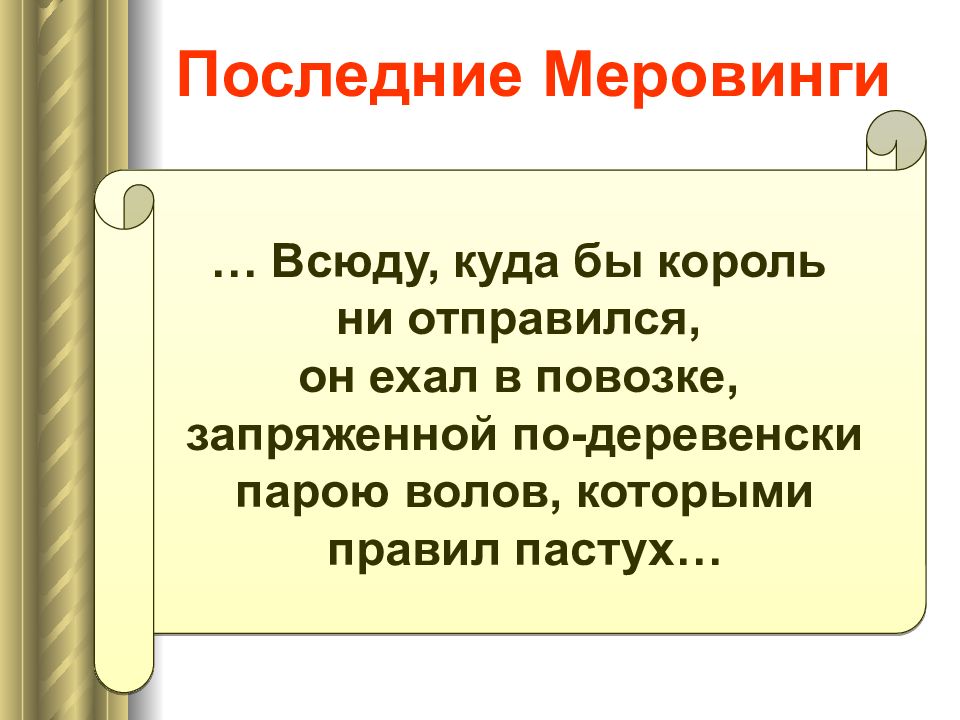 Последние Меровинги

… Всюду, куда бы король ни отправился, он ехал в повозке, запряженной по-деревенски парою волов, которыми правил пастух…